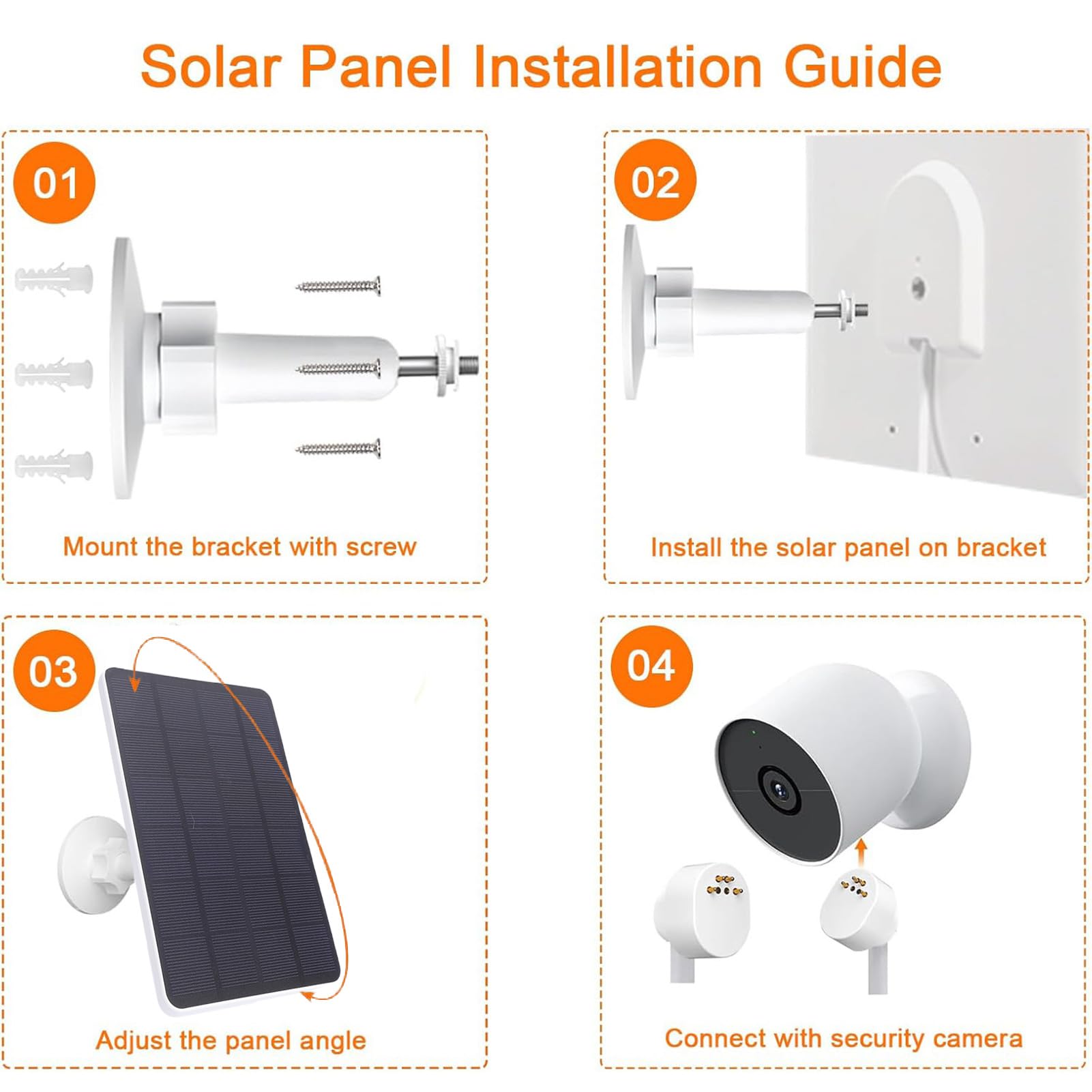 Solar Panel Installation Guide

01

Mount the bracket with screw

02

Install the solar panel on bracket

03

Adjust the panel angle

04

Connect with security camera